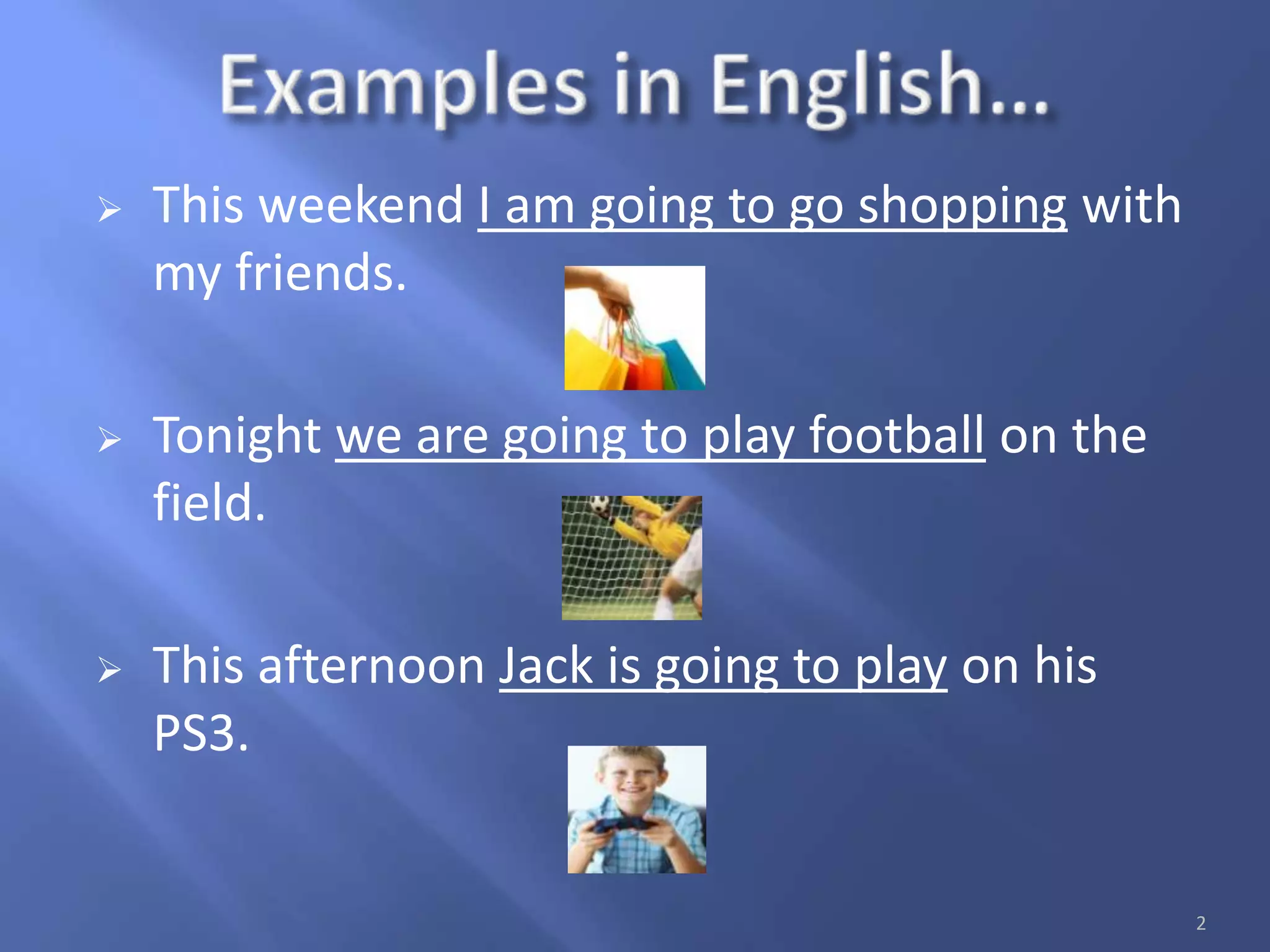 Examples in English…

➢ This weekend I am going to go shopping with my friends.

➢ Tonight we are going to play football on the field.

➢ This afternoon Jack is going to play on his PS3.

2